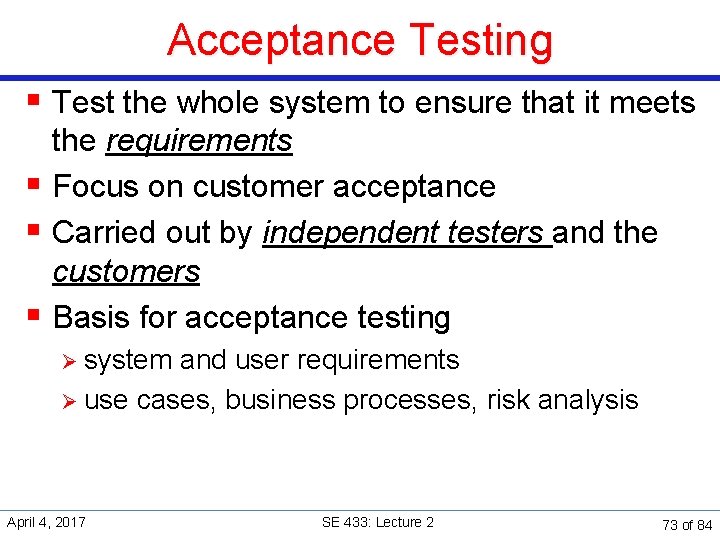 Acceptance Testing

▪ Test the whole system to ensure that it meets the requirements
▪ Focus on customer acceptance
▪ Carried out by independent testers and the customers
▪ Basis for acceptance testing
  ➢ system and user requirements
  ➢ use cases, business processes, risk analysis

April 4, 2017 SE 433: Lecture 2 73 of 84